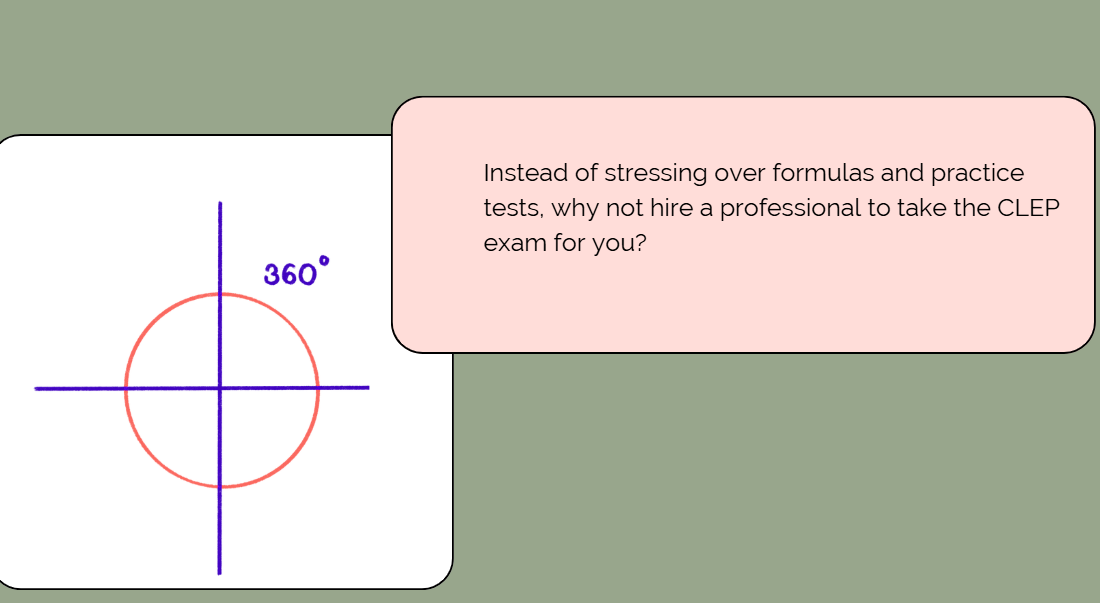 $360^\circ$

Instead of stressing over formulas and practice tests, why not hire a professional to take the CLEP exam for you?